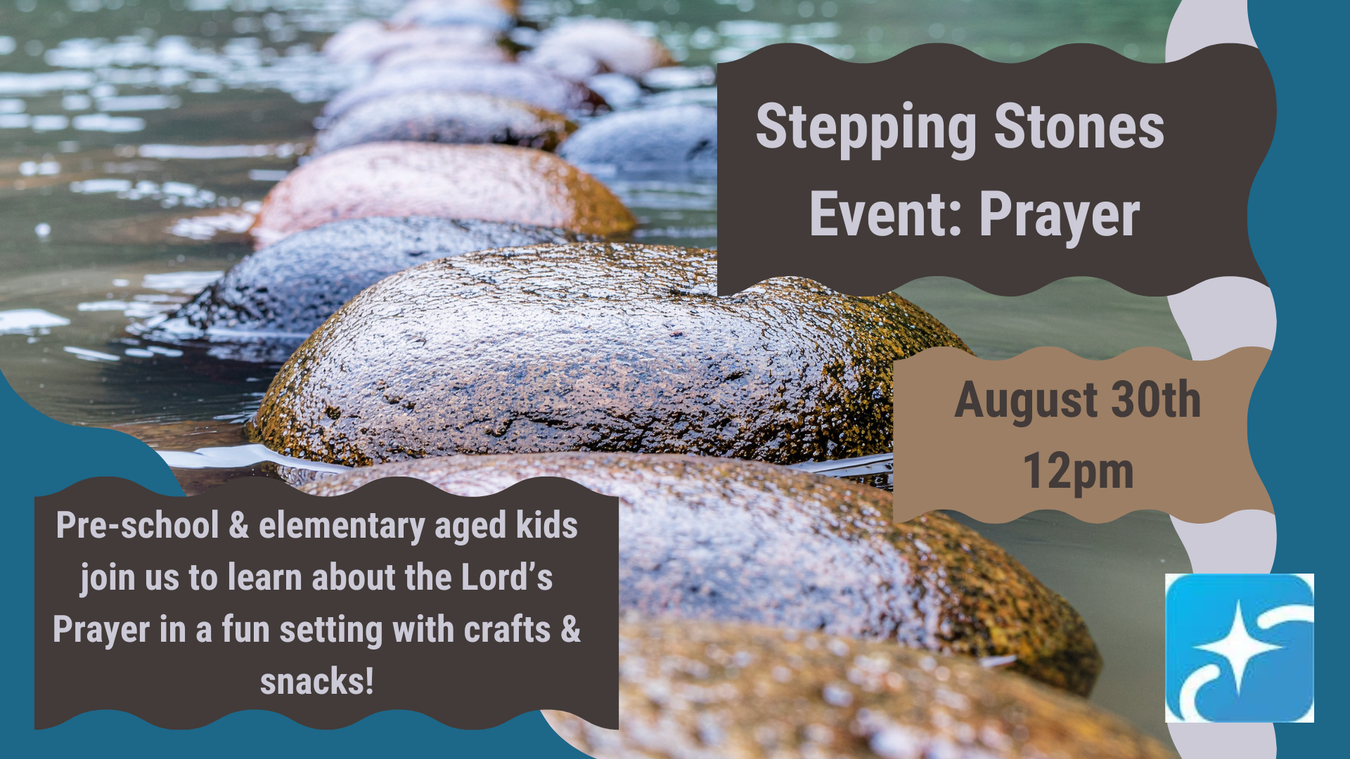 Stepping Stones Event: Prayer

August 30th
12pm

Pre-school & elementary aged kids join us to learn about the Lord's Prayer in a fun setting with crafts & snacks!